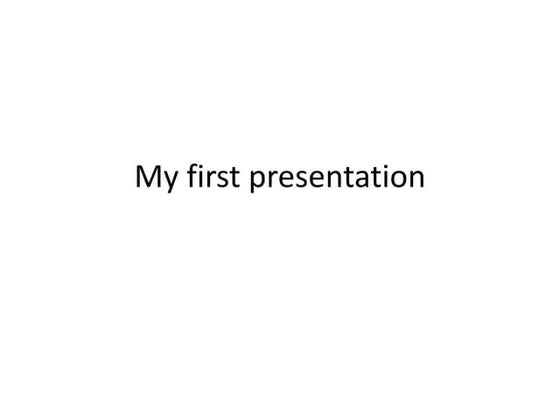 My first presentation